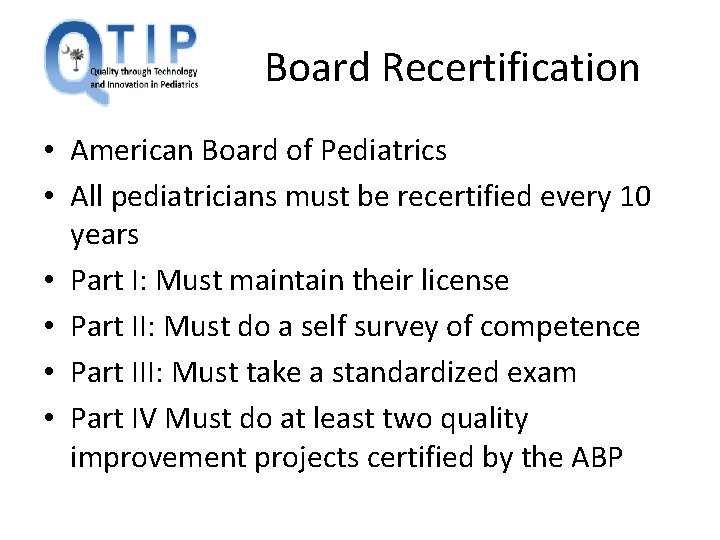 QTIP
Quality through Technology and Innovation in Pediatrics

Board Recertification

• American Board of Pediatrics
• All pediatricians must be recertified every 10 years
• Part I: Must maintain their license
• Part II: Must do a self survey of competence
• Part III: Must take a standardized exam
• Part IV Must do at least two quality improvement projects certified by the ABP